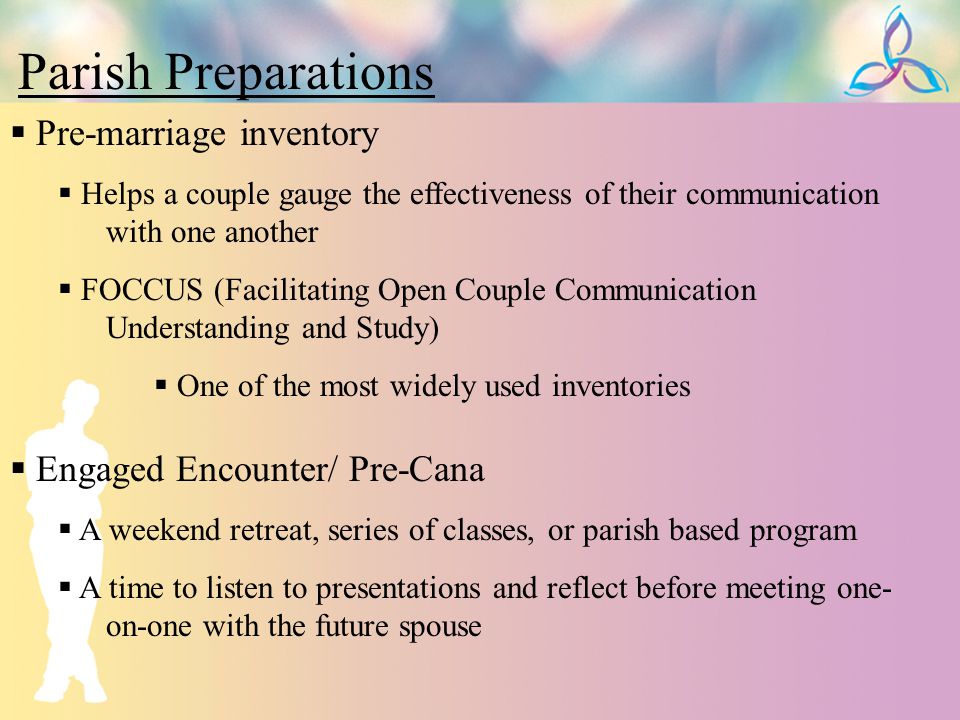 Parish Preparations

▪ Pre-marriage inventory

▪ Helps a couple gauge the effectiveness of their communication with one another

▪ FOCCUS (Facilitating Open Couple Communication Understanding and Study)

▪ One of the most widely used inventories

▪ Engaged Encounter/ Pre-Cana

▪ A weekend retreat, series of classes, or parish based program

▪ A time to listen to presentations and reflect before meeting one-on-one with the future spouse